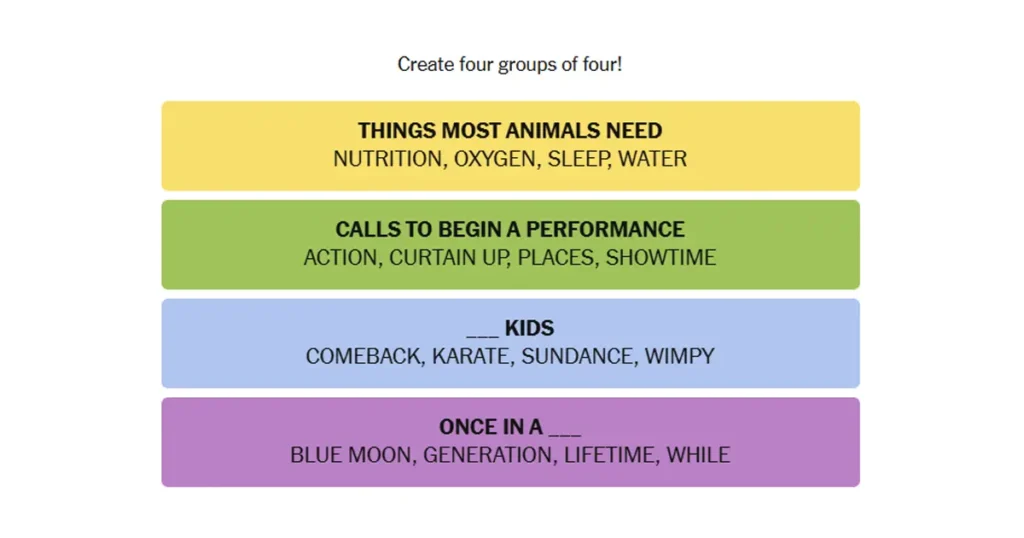 Create four groups of four!

THINGS MOST ANIMALS NEED
NUTRITION, OXYGEN, SLEEP, WATER

CALLS TO BEGIN A PERFORMANCE
ACTION, CURTAIN UP, PLACES, SHOWTIME

___ KIDS
COMEBACK, KARATE, SUNDANCE, WIMPY

ONCE IN A ___
BLUE MOON, GENERATION, LIFETIME, WHILE